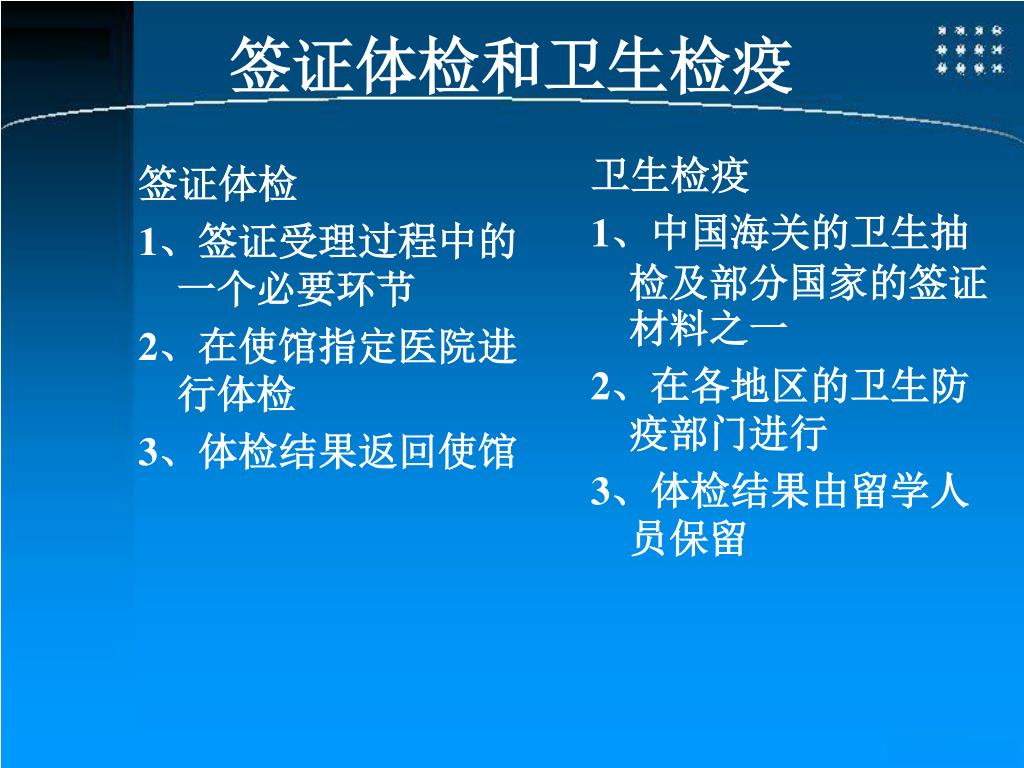 签证体检和卫生检疫

签证体检

1、签证受理过程中的一个必要环节

2、在使馆指定医院进行体检

3、体检结果返回使馆

卫生检疫

1、中国海关的卫生抽检及部分国家的签证材料之一

2、在各地区的卫生防疫部门进行

3、体检结果由留学人员保留